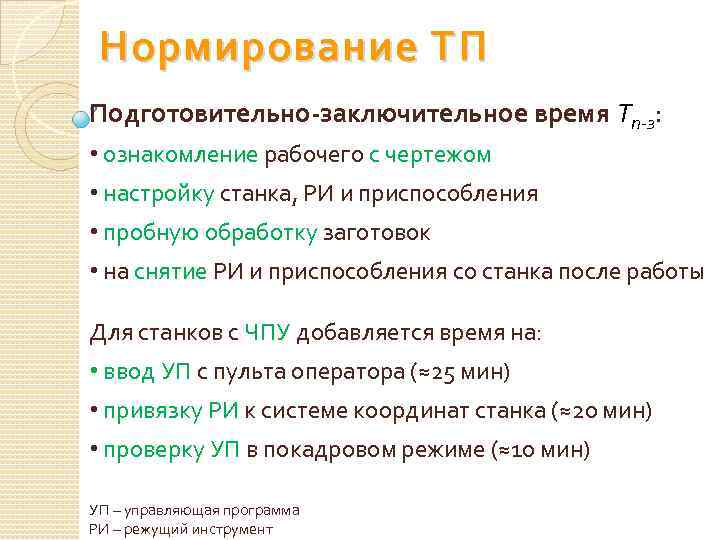 Нормирование ТП

Подготовительно-заключительное время $T_{п-з}$:
• ознакомление рабочего с чертежом
• настройку станка, РИ и приспособления
• пробную обработку заготовок
• на снятие РИ и приспособления со станка после работы

Для станков с ЧПУ добавляется время на:
• ввод УП с пульта оператора (≈25 мин)
• привязку РИ к системе координат станка (≈20 мин)
• проверку УП в покадровом режиме (≈10 мин)

УП – управляющая программа
РИ – режущий инструмент